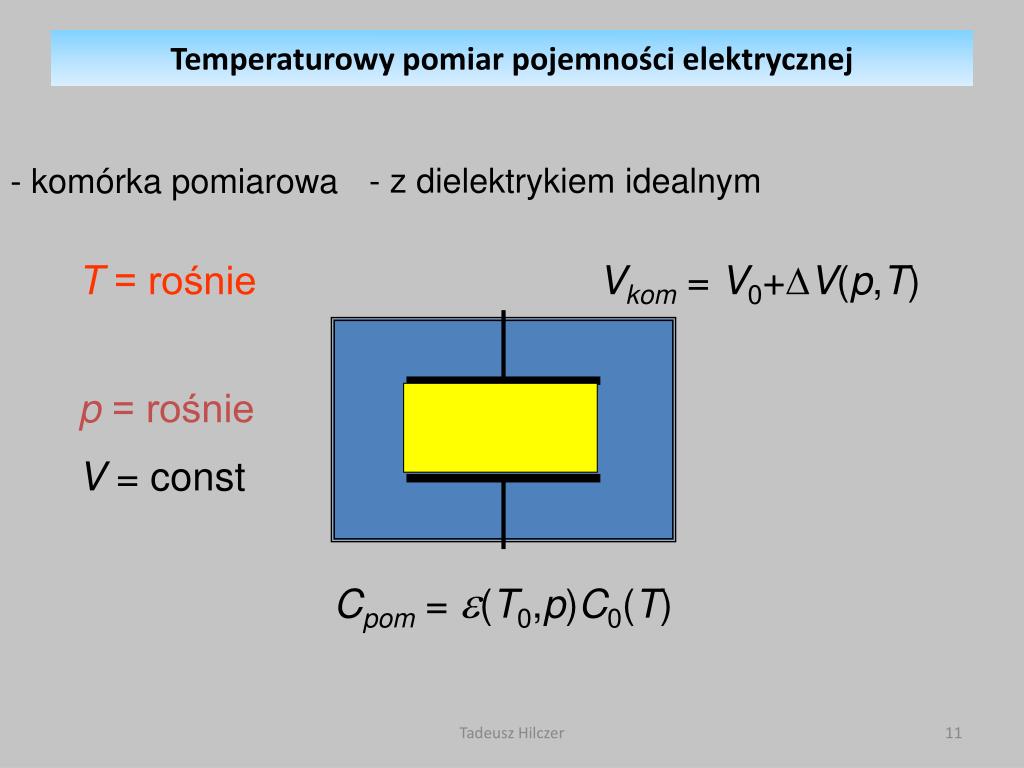 Temperaturowy pomiar pojemności elektrycznej

- komórka pomiarowa - z dielektrykiem idealnym

$T$ = rośnie

$V_{kom} = V_0 + \Delta V(p,T)$

$p$ = rośnie

$V$ = const

$C_{pom} = \varepsilon(T_0,p)C_0(T)$

Tadeusz Hilczer

11